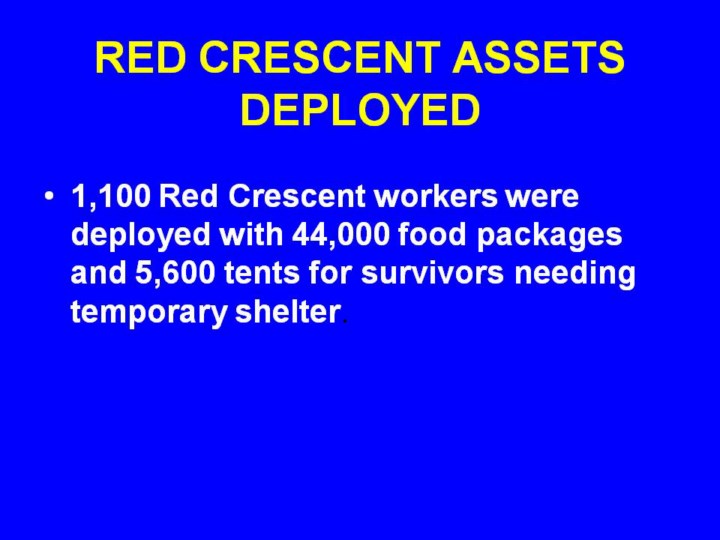 RED CRESCENT ASSETS DEPLOYED

• 1,100 Red Crescent workers were deployed with 44,000 food packages and 5,600 tents for survivors needing temporary shelter.